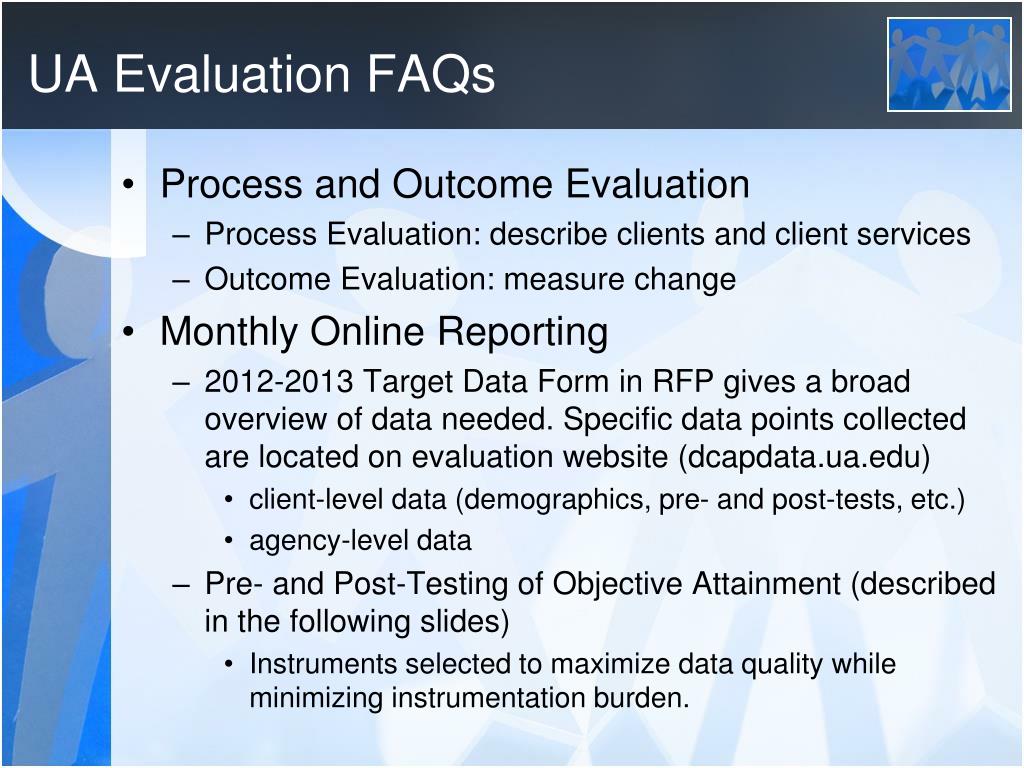 UA Evaluation FAQs

• Process and Outcome Evaluation
– Process Evaluation: describe clients and client services
– Outcome Evaluation: measure change

• Monthly Online Reporting
– 2012-2013 Target Data Form in RFP gives a broad overview of data needed. Specific data points collected are located on evaluation website (dcapdata.ua.edu)
• client-level data (demographics, pre- and post-tests, etc.)
• agency-level data
– Pre- and Post-Testing of Objective Attainment (described in the following slides)
• Instruments selected to maximize data quality while minimizing instrumentation burden.